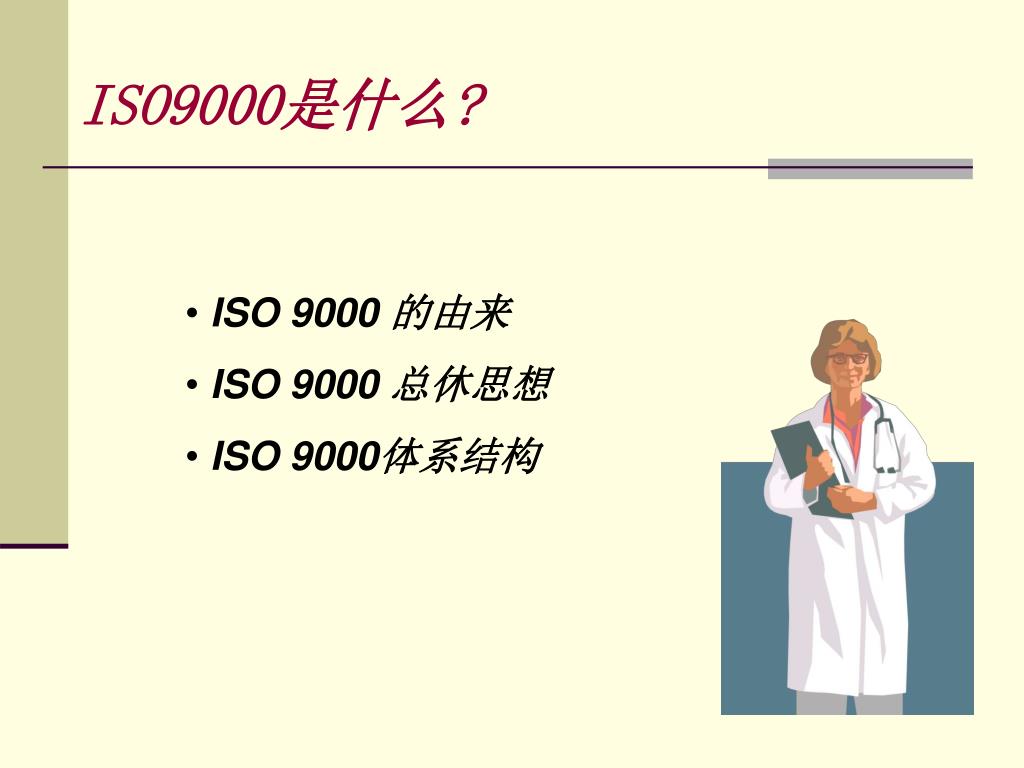 ISO9000是什么？

• ISO 9000 的由来
• ISO 9000 总休思想
• ISO 9000体系结构